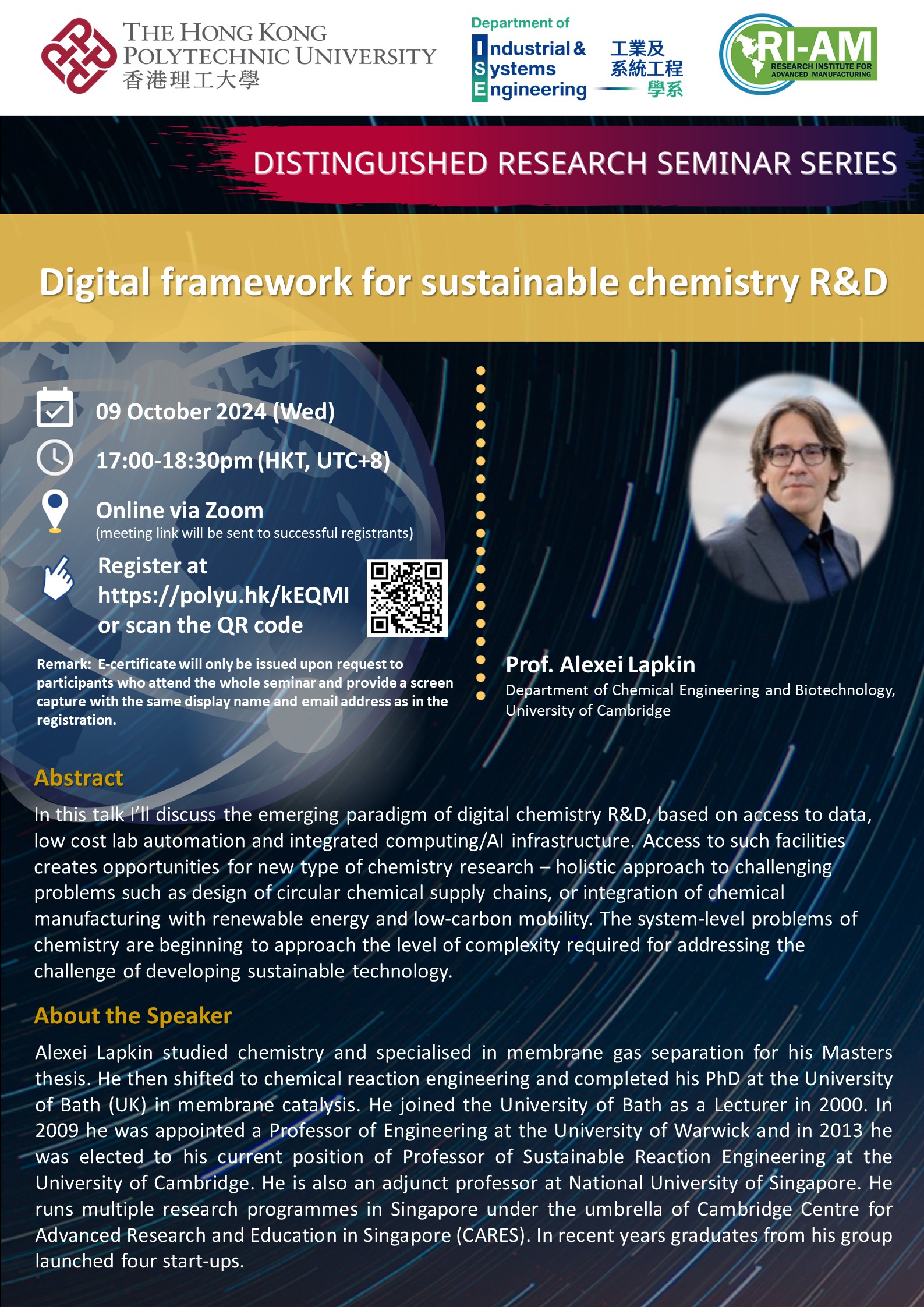 THE HONG KONG POLYTECHNIC UNIVERSITY
香港理工大學

Department of
Industrial & Systems Engineering
工業及系統工程學系

RI-AM
RESEARCH INSTITUTE FOR ADVANCED MANUFACTURING

DISTINGUISHED RESEARCH SEMINAR SERIES

Digital framework for sustainable chemistry R&D

09 October 2024 (Wed)

17:00-18:30pm (HKT, UTC+8)

Online via Zoom
(meeting link will be sent to successful registrants)

Register at
https://polyu.hk/kEQMI
or scan the QR code

Remark: E-certificate will only be issued upon request to participants who attend the whole seminar and provide a screen capture with the same display name and email address as in the registration.

Prof. Alexei Lapkin
Department of Chemical Engineering and Biotechnology, University of Cambridge

Abstract
In this talk I'll discuss the emerging paradigm of digital chemistry R&D, based on access to data, low cost lab automation and integrated computing/AI infrastructure. Access to such facilities creates opportunities for new type of chemistry research – holistic approach to challenging problems such as design of circular chemical supply chains, or integration of chemical manufacturing with renewable energy and low-carbon mobility. The system-level problems of chemistry are beginning to approach the level of complexity required for addressing the challenge of developing sustainable technology.

About the Speaker
Alexei Lapkin studied chemistry and specialised in membrane gas separation for his Masters thesis. He then shifted to chemical reaction engineering and completed his PhD at the University of Bath (UK) in membrane catalysis. He joined the University of Bath as a Lecturer in 2000. In 2009 he was appointed a Professor of Engineering at the University of Warwick and in 2013 he was elected to his current position of Professor of Sustainable Reaction Engineering at the University of Cambridge. He is also an adjunct professor at National University of Singapore. He runs multiple research programmes in Singapore under the umbrella of Cambridge Centre for Advanced Research and Education in Singapore (CARES). In recent years graduates from his group launched four start-ups.